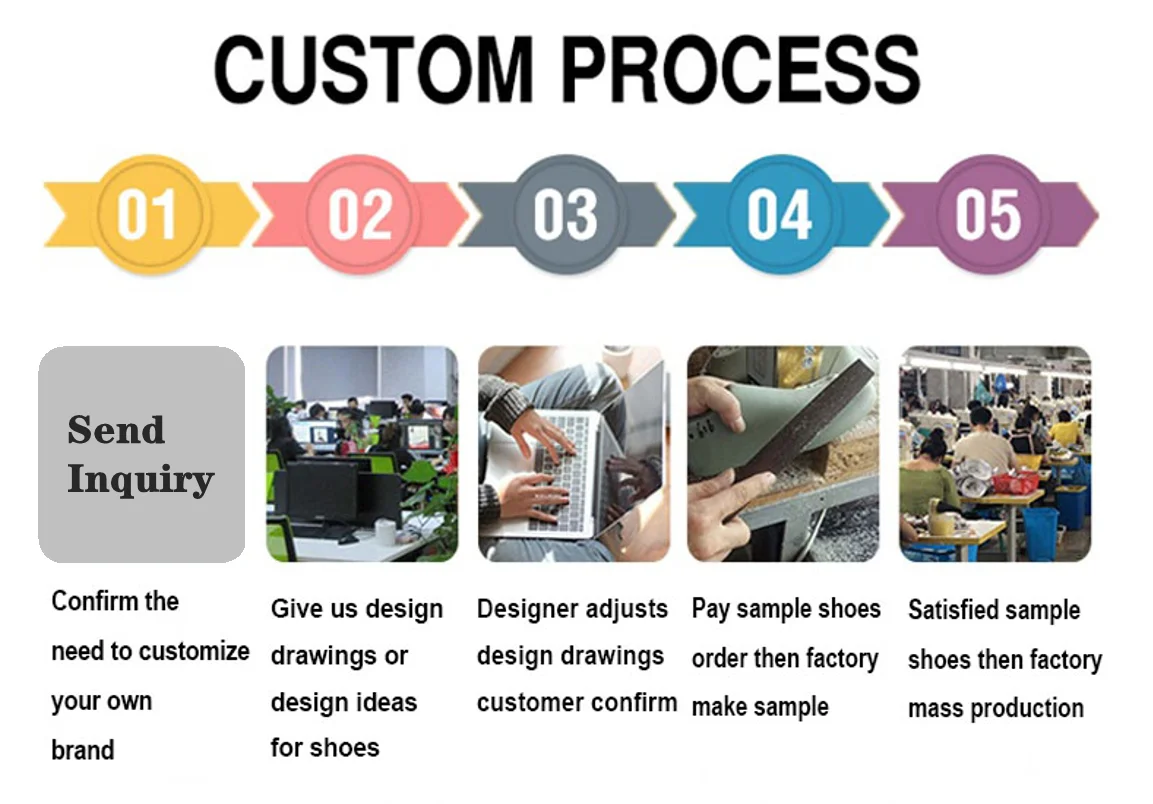 CUSTOM PROCESS

01

02

03

04

05

Send Inquiry

Confirm the need to customize your own brand

Give us design drawings or design ideas for shoes

Designer adjusts design drawings customer confirm

Pay sample shoes order then factory make sample

Satisfied sample shoes then factory mass production